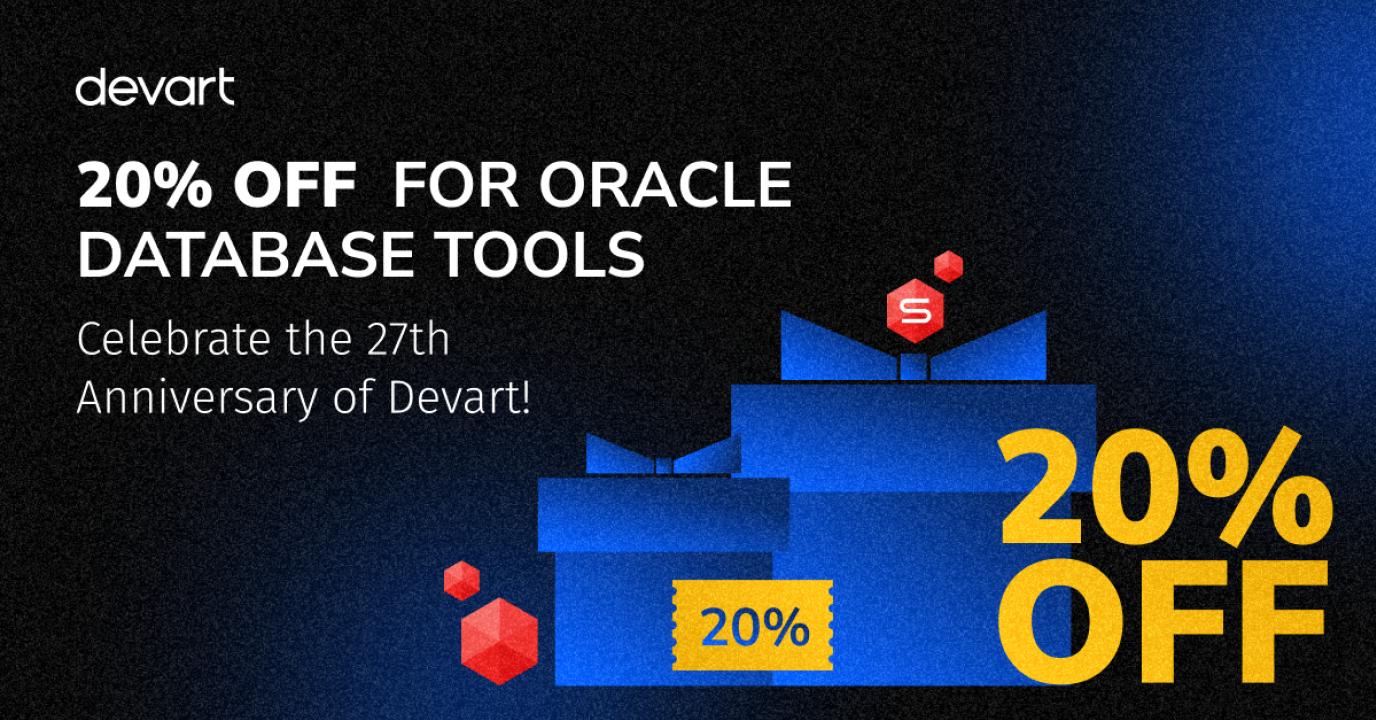 devart

20% OFF FOR ORACLE DATABASE TOOLS

Celebrate the 27th Anniversary of Devart!

S

20%

20% OFF